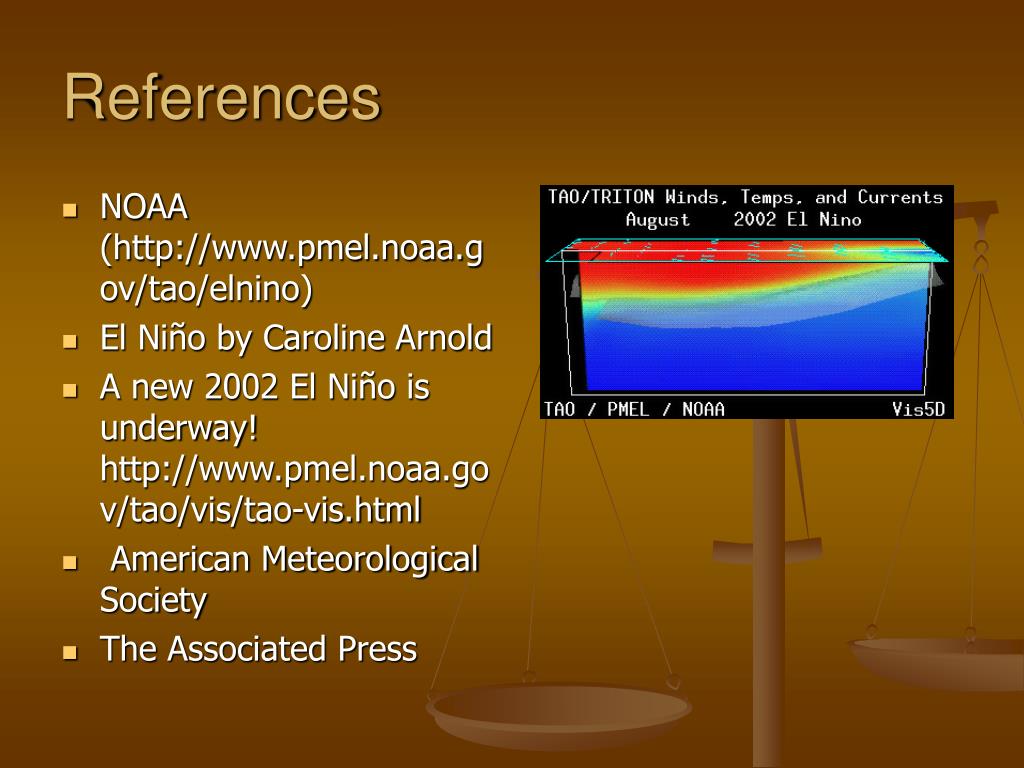 References

- NOAA (http://www.pmel.noaa.gov/tao/elnino)
- El Niño by Caroline Arnold
- A new 2002 El Niño is underway! http://www.pmel.noaa.gov/tao/vis/tao-vis.html
- American Meteorological Society
- The Associated Press

TAO/TRITON Winds, Temps, and Currents
August 2002 El Nino

TAO / PMEL / NOAA
Vis5D